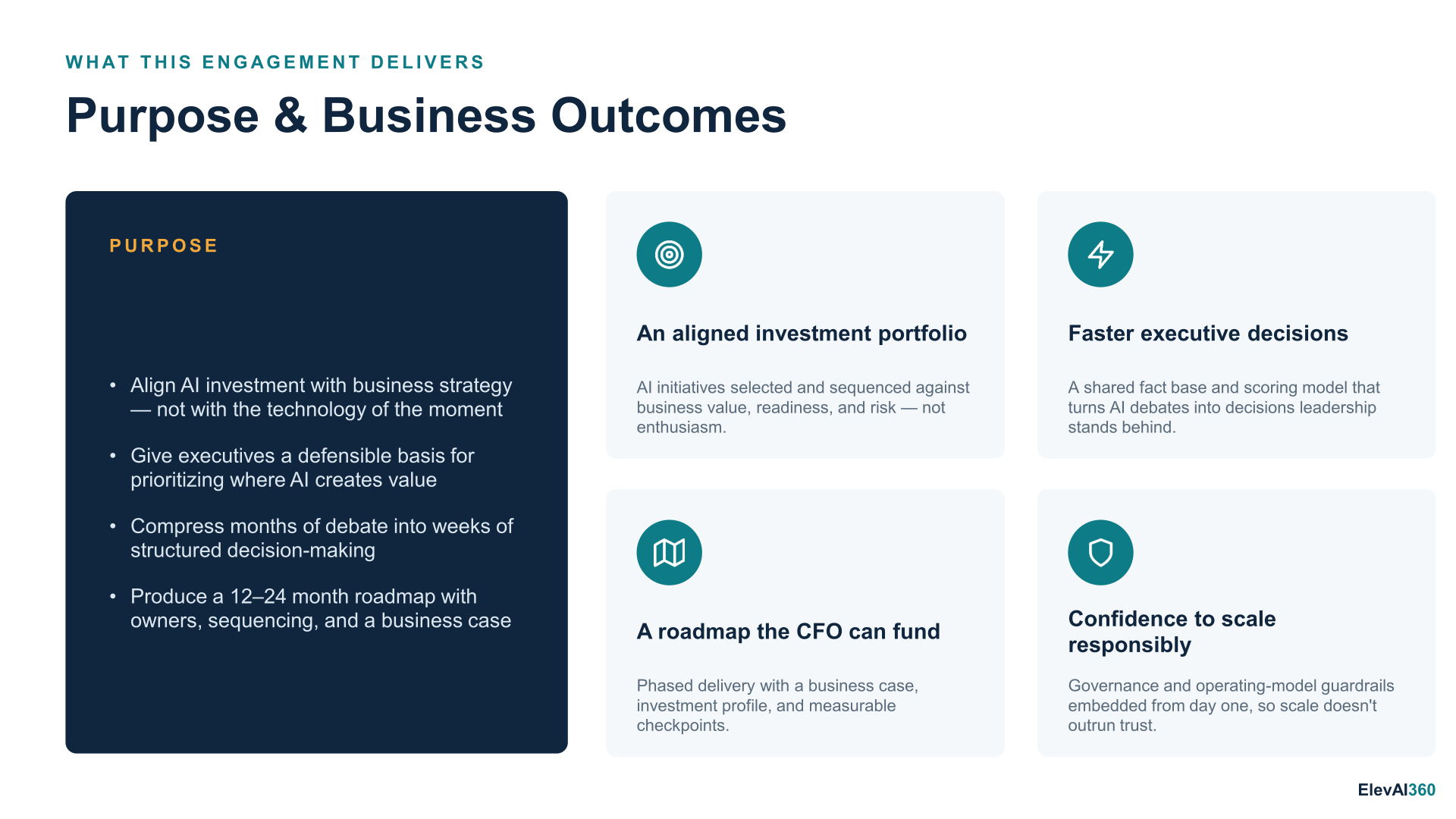 WHAT THIS ENGAGEMENT DELIVERS

Purpose & Business Outcomes

PURPOSE

• Align AI investment with business strategy — not with the technology of the moment

• Give executives a defensible basis for prioritizing where AI creates value

• Compress months of debate into weeks of structured decision-making

• Produce a 12–24 month roadmap with owners, sequencing, and a business case

An aligned investment portfolio

AI initiatives selected and sequenced against business value, readiness, and risk — not enthusiasm.

Faster executive decisions

A shared fact base and scoring model that turns AI debates into decisions leadership stands behind.

A roadmap the CFO can fund

Phased delivery with a business case, investment profile, and measurable checkpoints.

Confidence to scale responsibly

Governance and operating-model guardrails embedded from day one, so scale doesn't outrun trust.

ElevAI360